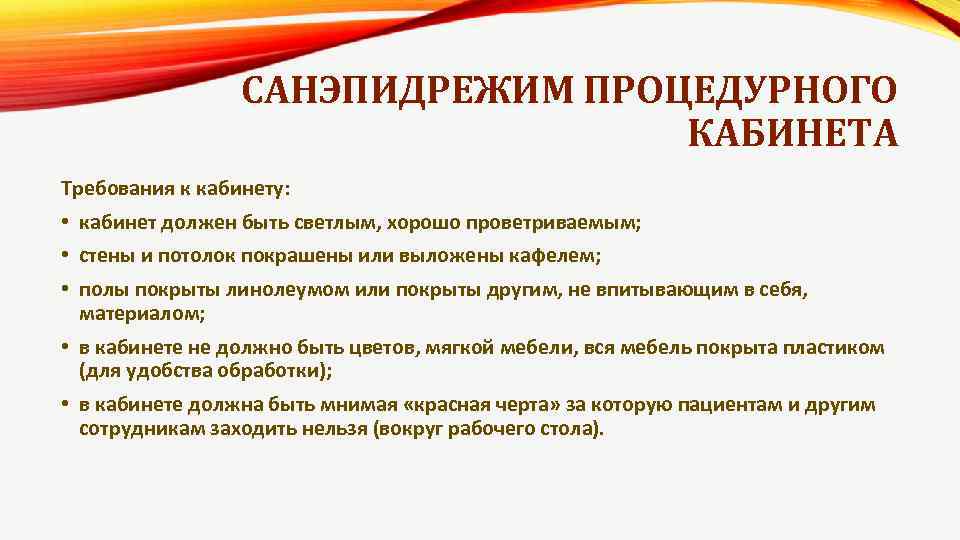 САНЭПИДРЕЖИМ ПРОЦЕДУРНОГО КАБИНЕТА

Требования к кабинету:

• кабинет должен быть светлым, хорошо проветриваемым;
• стены и потолок покрашены или выложены кафелем;
• полы покрыты линолеумом или покрыты другим, не впитывающим в себя, материалом;
• в кабинете не должно быть цветов, мягкой мебели, вся мебель покрыта пластиком (для удобства обработки);
• в кабинете должна быть мнимая «красная черта» за которую пациентам и другим сотрудникам заходить нельзя (вокруг рабочего стола).